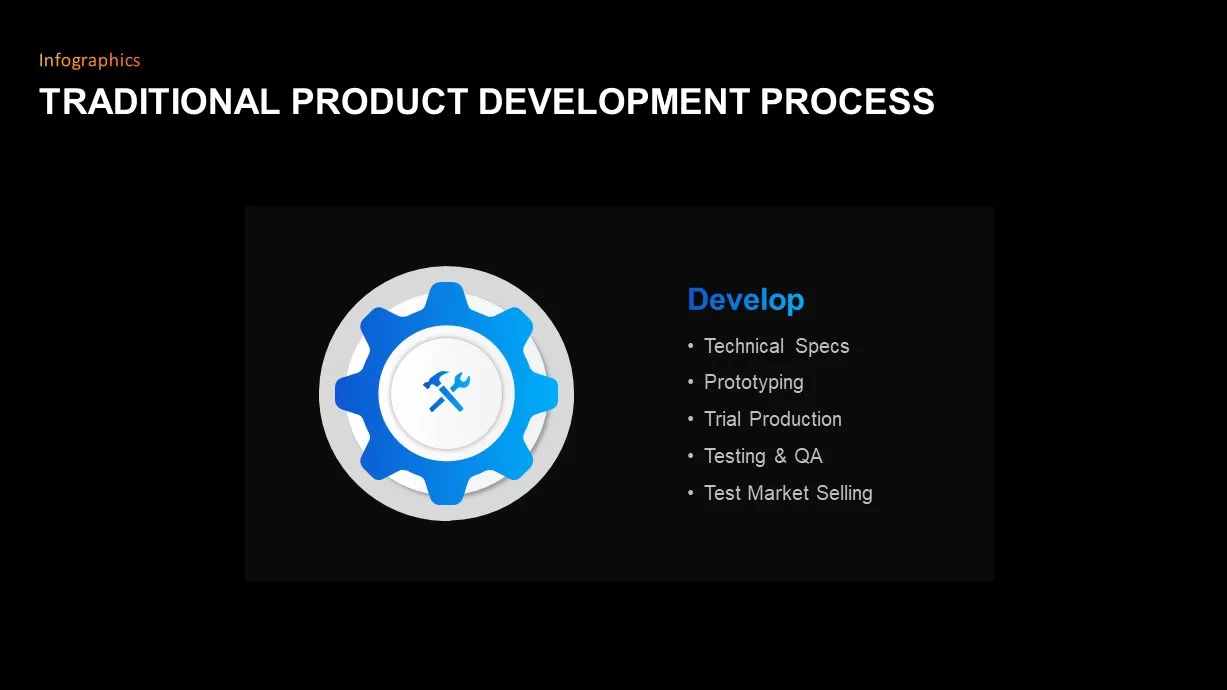 Infographics

TRADITIONAL PRODUCT DEVELOPMENT PROCESS

Develop

• Technical Specs
• Prototyping
• Trial Production
• Testing & QA
• Test Market Selling